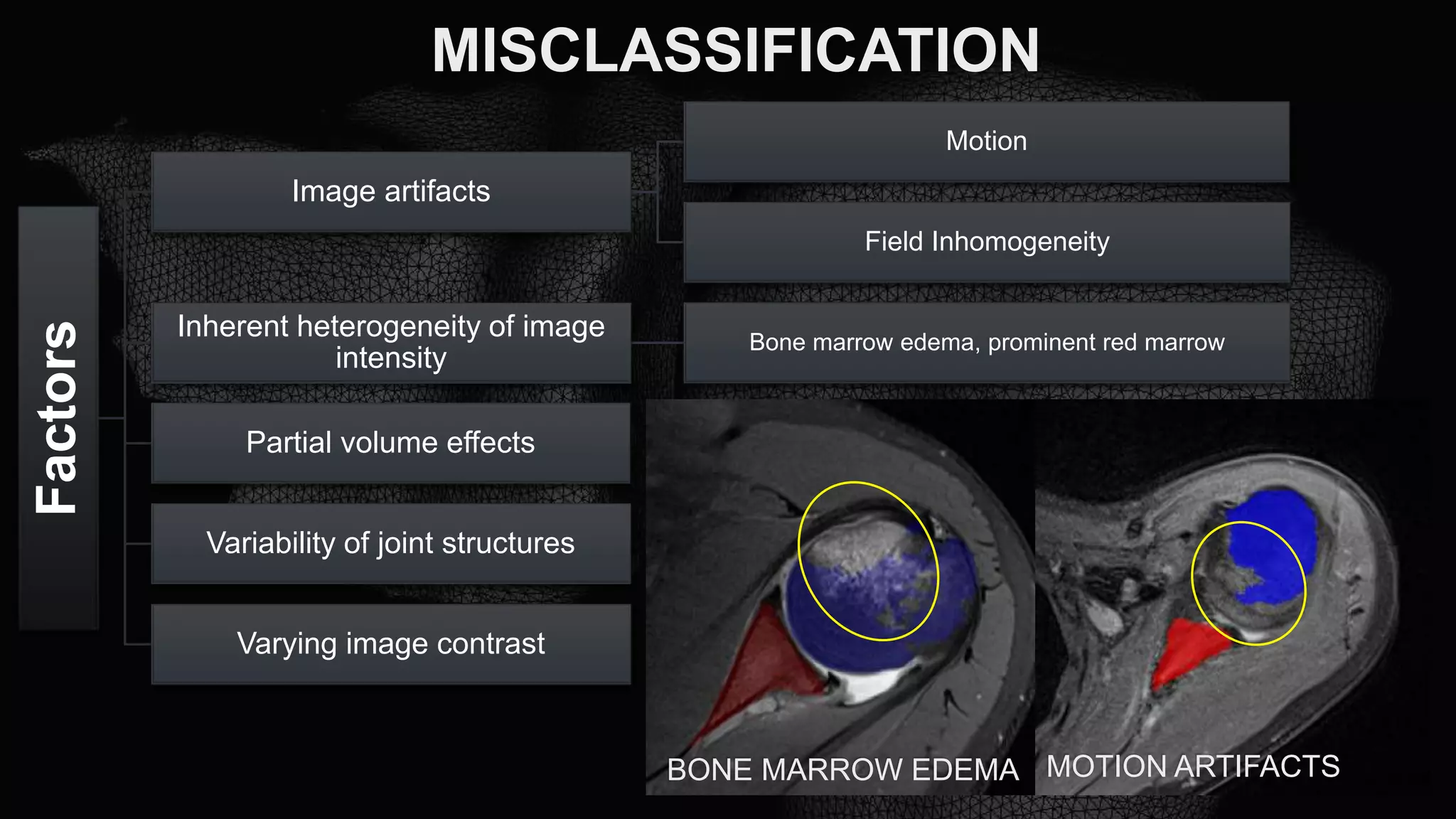 MISCLASSIFICATION

Factors

Image artifacts

Motion

Field Inhomogeneity

Inherent heterogeneity of image intensity

Bone marrow edema, prominent red marrow

Partial volume effects

Variability of joint structures

Varying image contrast

BONE MARROW EDEMA

MOTION ARTIFACTS